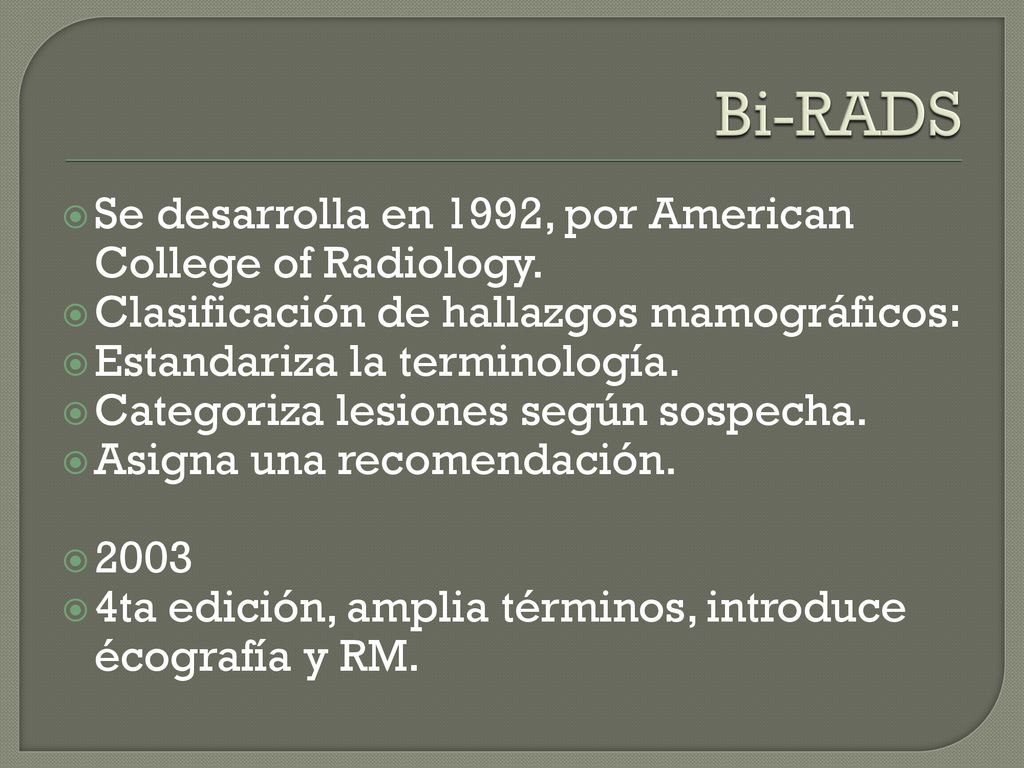 Bi-RADS

Se desarrolla en 1992, por American College of Radiology.
Clasificación de hallazgos mamográficos:
Estandariza la terminología.
Categoriza lesiones según sospecha.
Asigna una recomendación.

2003
4ta edición, amplia términos, introduce écografía y RM.